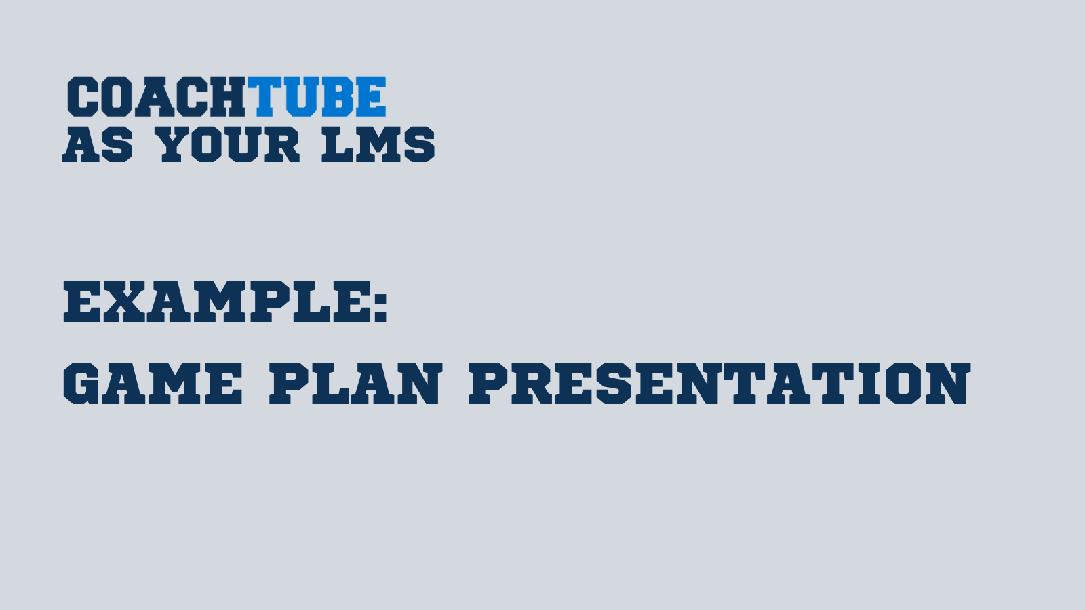 COACHTUBE
AS YOUR LMS

EXAMPLE:
GAME PLAN PRESENTATION